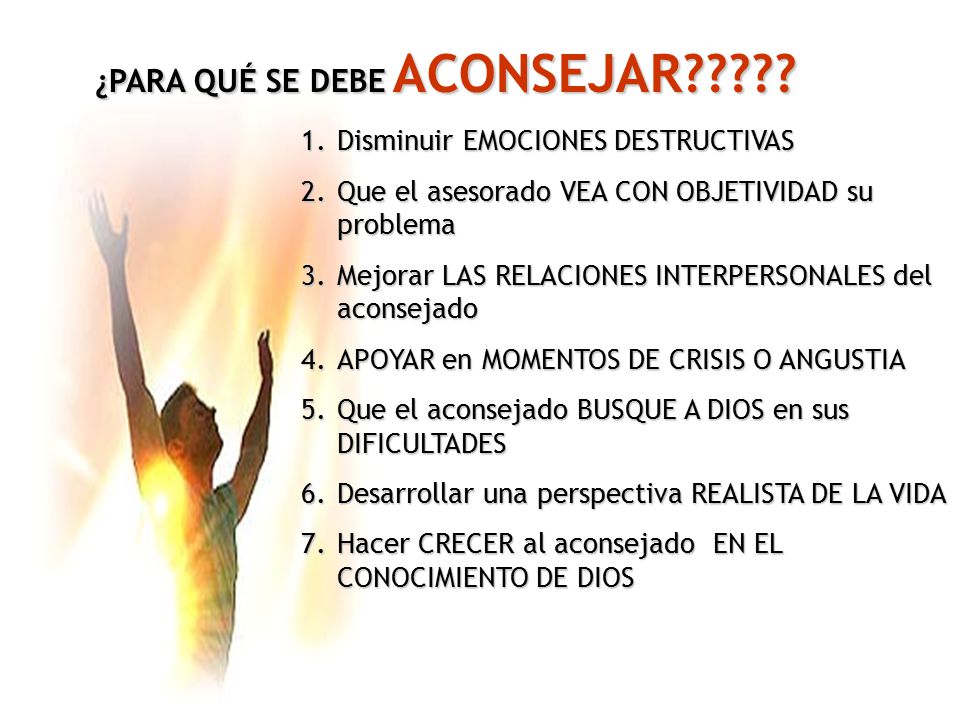 ¿PARA QUÉ SE DEBE ACONSEJAR?????

1. Disminuir EMOCIONES DESTRUCTIVAS
2. Que el asesorado VEA CON OBJETIVIDAD su problema
3. Mejorar LAS RELACIONES INTERPERSONALES del aconsejado
4. APOYAR en MOMENTOS DE CRISIS O ANGUSTIA
5. Que el aconsejado BUSQUE A DIOS en sus DIFICULTADES
6. Desarrollar una perspectiva REALISTA DE LA VIDA
7. Hacer CRECER al aconsejado EN EL CONOCIMIENTO DE DIOS